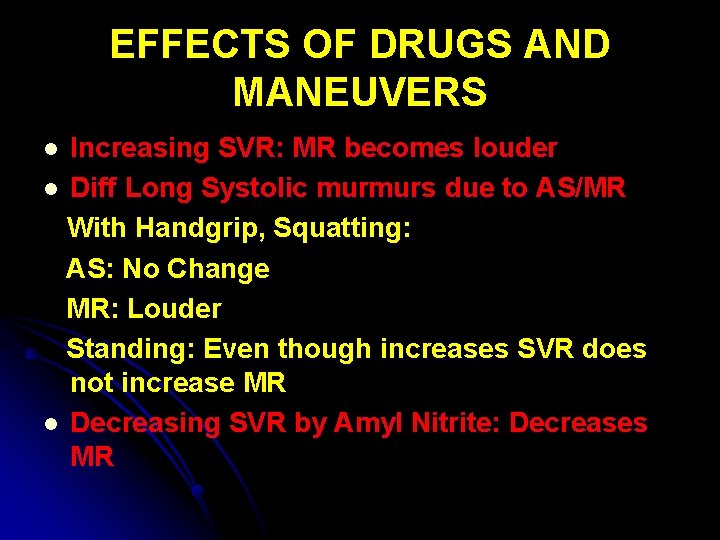 EFFECTS OF DRUGS AND MANEUVERS

- Increasing SVR: MR becomes louder
- Diff Long Systolic murmurs due to AS/MR

With Handgrip, Squatting:

AS: No Change

MR: Louder

Standing: Even though increases SVR does not increase MR

- Decreasing SVR by Amyl Nitrite: Decreases MR